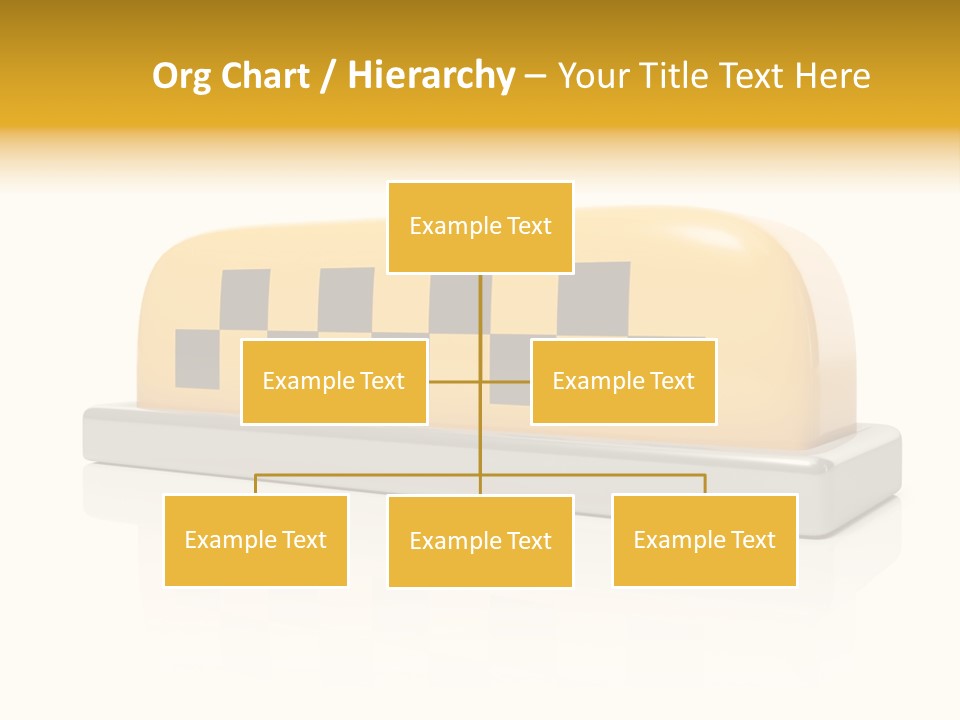 Org Chart / Hierarchy – Your Title Text Here

Example Text

Example Text

Example Text

Example Text

Example Text

Example Text